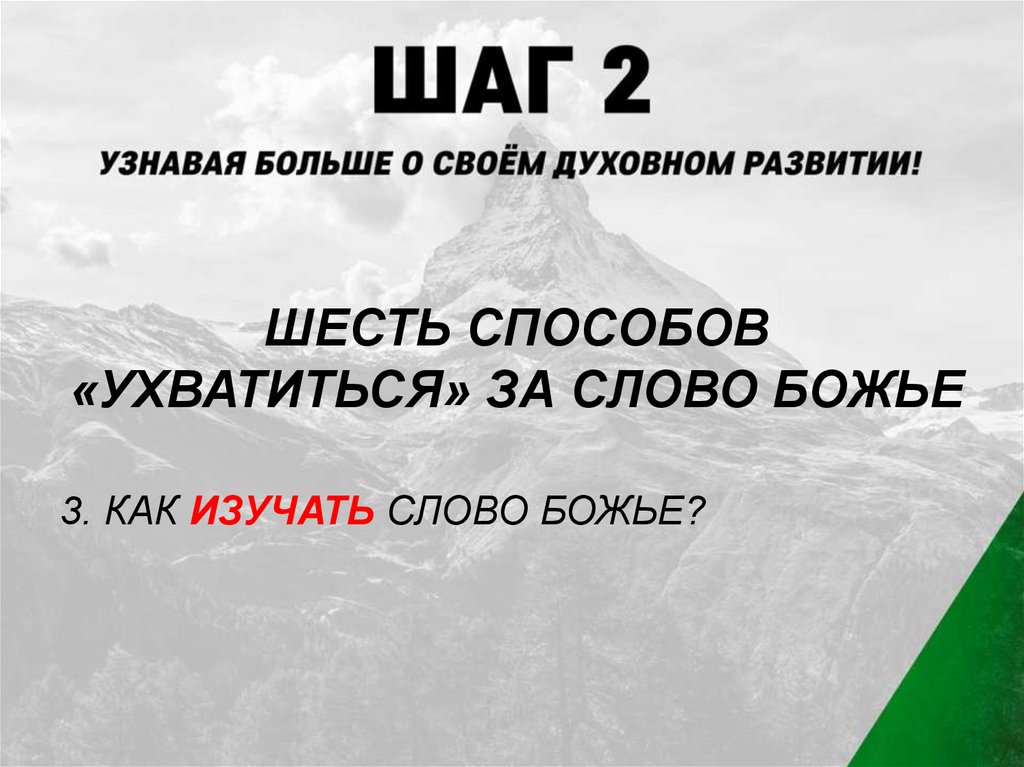 ШАГ 2

УЗНАВАЯ БОЛЬШЕ О СВОЁМ ДУХОВНОМ РАЗВИТИИ!

ШЕСТЬ СПОСОБОВ «УХВАТИТЬСЯ» ЗА СЛОВО БОЖЬЕ

3. КАК ИЗУЧАТЬ СЛОВО БОЖЬЕ?